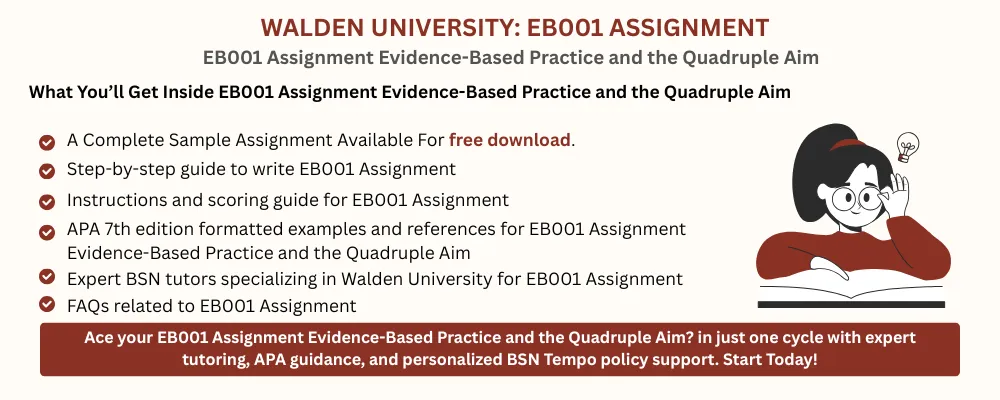 WALDEN UNIVERSITY: EB001 ASSIGNMENT

EB001 Assignment Evidence-Based Practice and the Quadruple Aim

What You'll Get Inside EB001 Assignment Evidence-Based Practice and the Quadruple Aim

A Complete Sample Assignment Available For free download.

Step-by-step guide to write EB001 Assignment

Instructions and scoring guide for EB001 Assignment

APA 7th edition formatted examples and references for EB001 Assignment Evidence-Based Practice and the Quadruple Aim

Expert BSN tutors specializing in Walden University for EB001 Assignment

FAQs related to EB001 Assignment

Ace your EB001 Assignment Evidence-Based Practice and the Quadruple Aim? in just one cycle with expert tutoring, APA guidance, and personalized BSN Tempo policy support. Start Today!